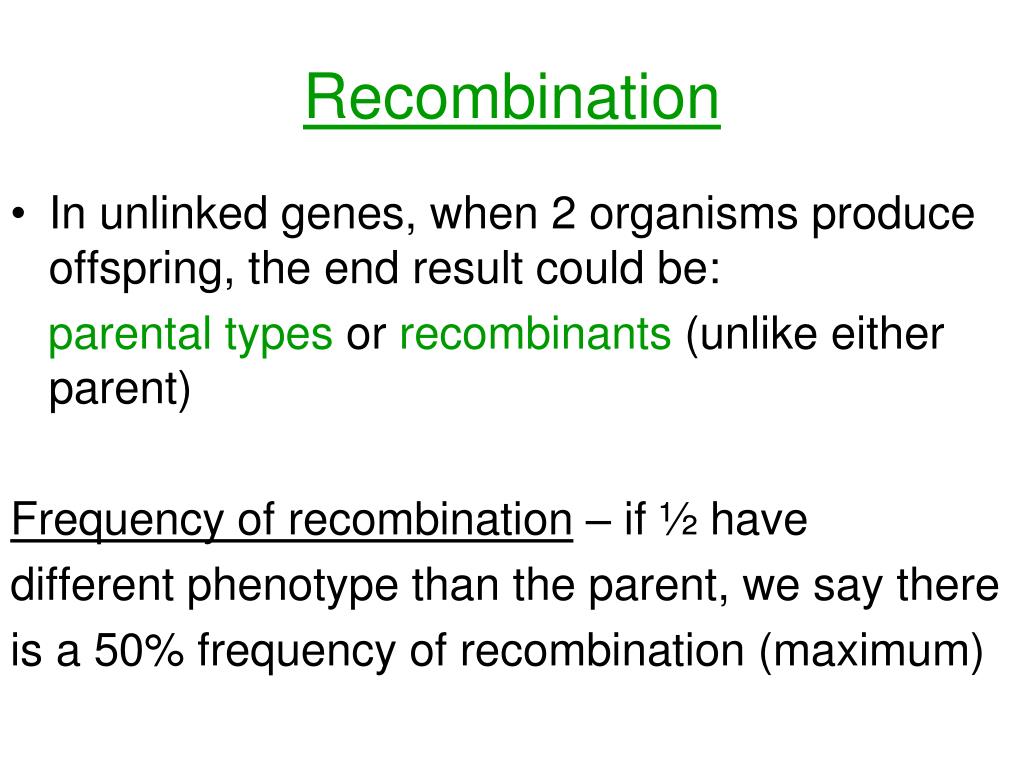 Recombination

• In unlinked genes, when 2 organisms produce offspring, the end result could be:

parental types or recombinants (unlike either parent)

Frequency of recombination – if ½ have different phenotype than the parent, we say there is a 50% frequency of recombination (maximum)